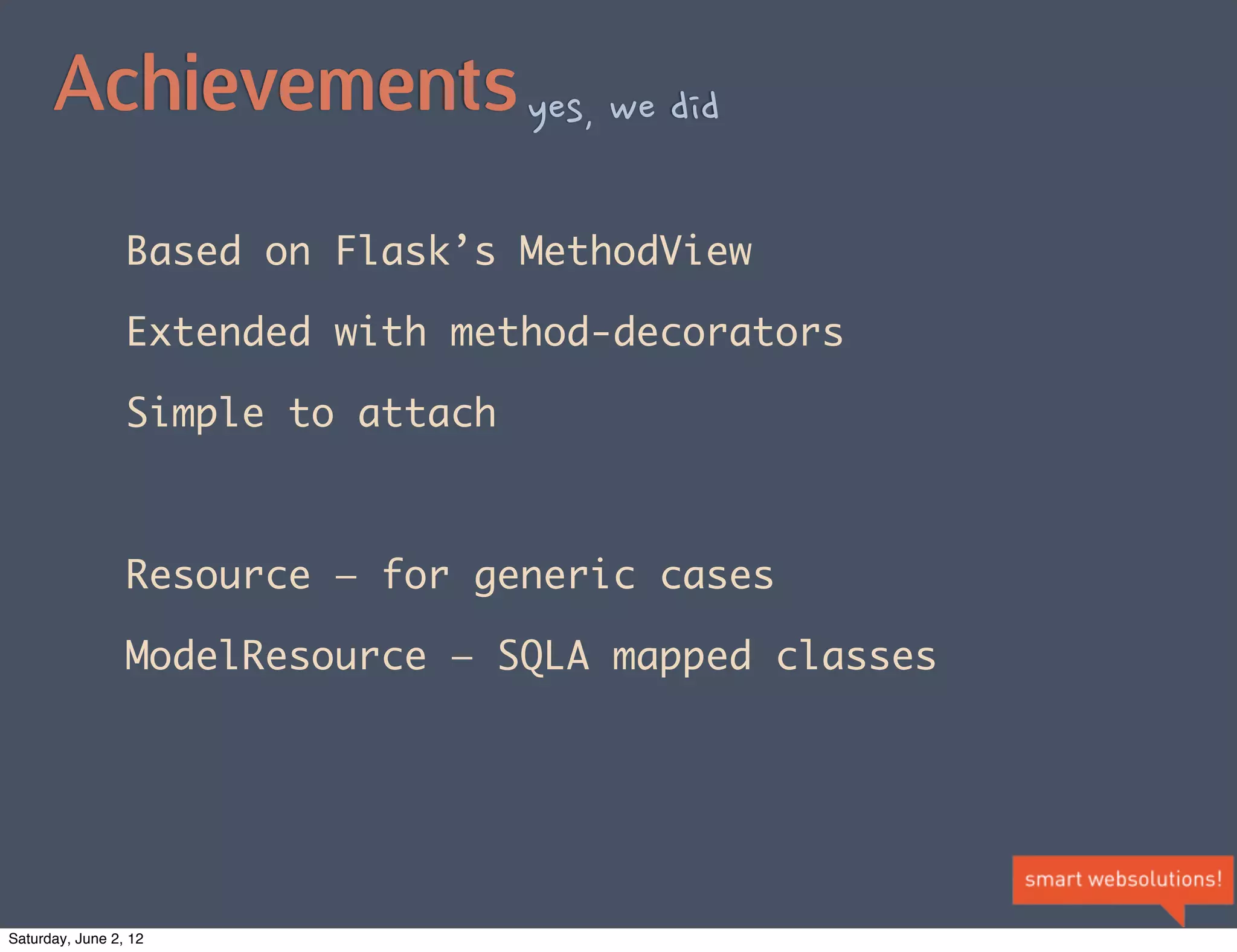 Achievements yes, we did

Based on Flask’s MethodView

Extended with method-decorators

Simple to attach

Resource – for generic cases

ModelResource – SQLA mapped classes

smart websolutions!

Saturday, June 2, 12